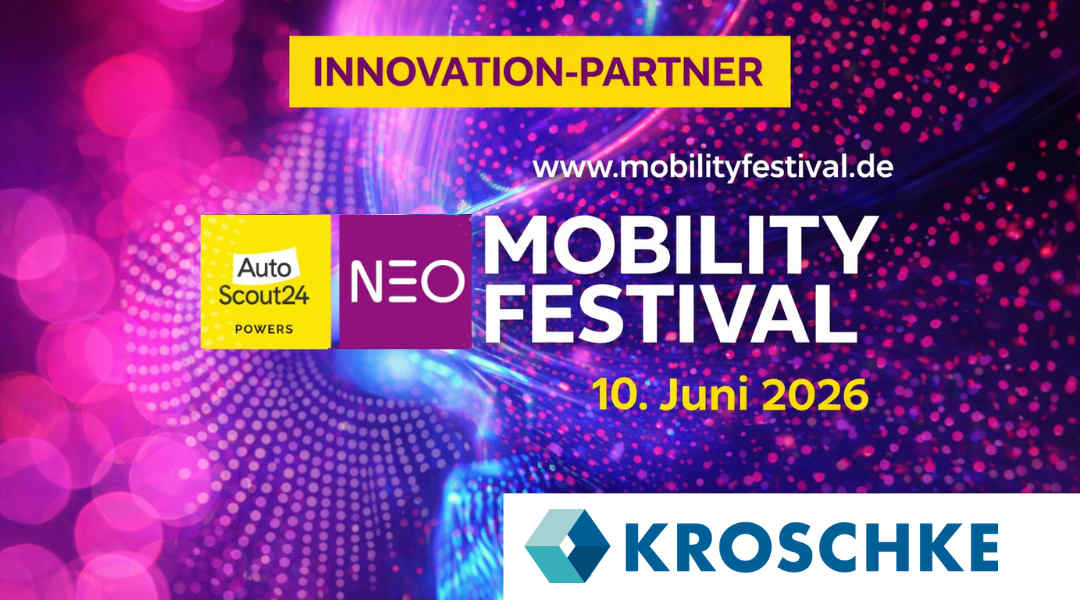 INNOVATION-PARTNER

www.mobilityfestival.de

Auto Scout24 POWERS

NEO

MOBILITY FESTIVAL

10. Juni 2026

KROSCHKE